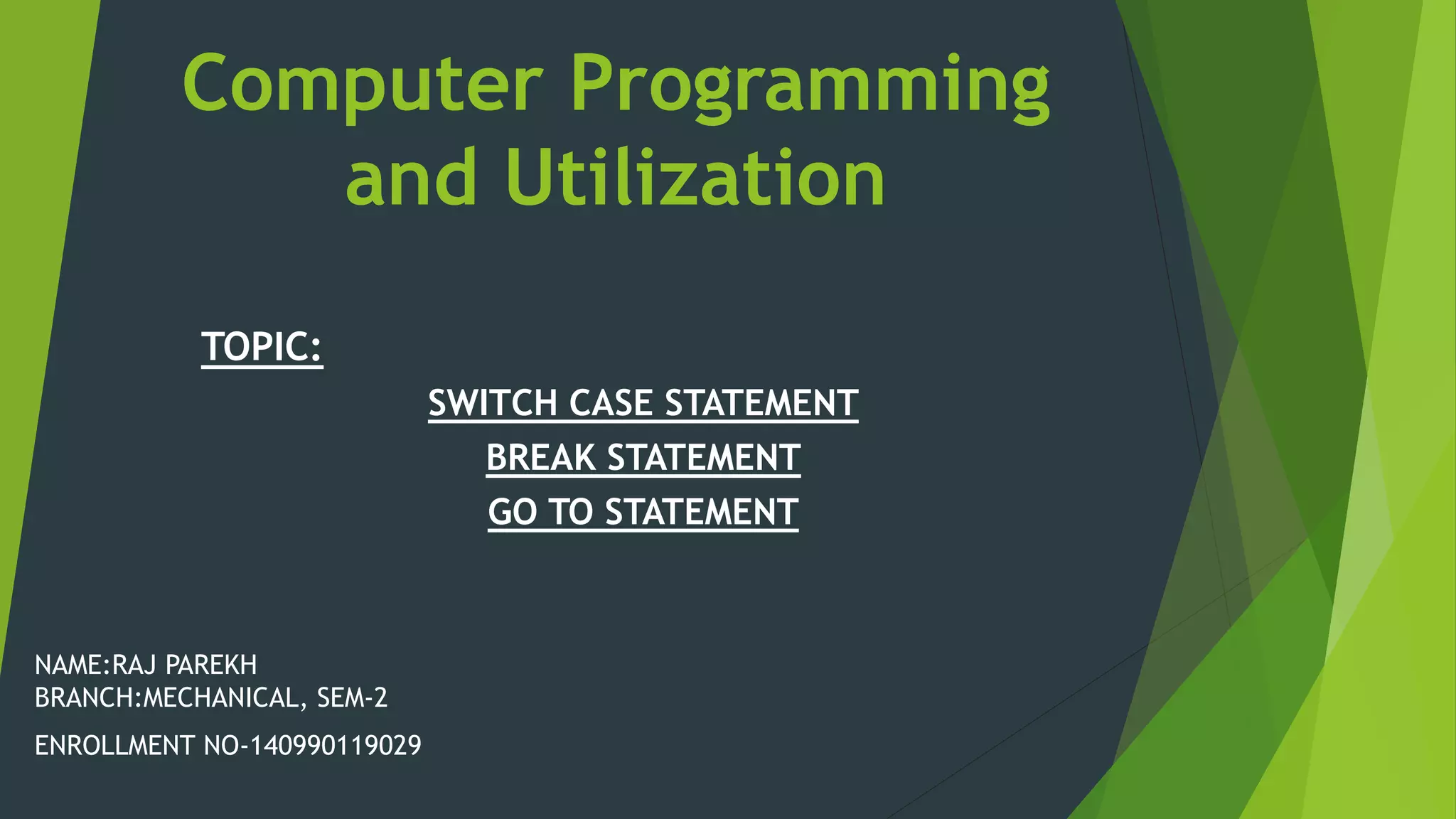 Computer Programming and Utilization

TOPIC:

SWITCH CASE STATEMENT
BREAK STATEMENT
GO TO STATEMENT

NAME:RAJ PAREKH
BRANCH:MECHANICAL, SEM-2
ENROLLMENT NO-140990119029